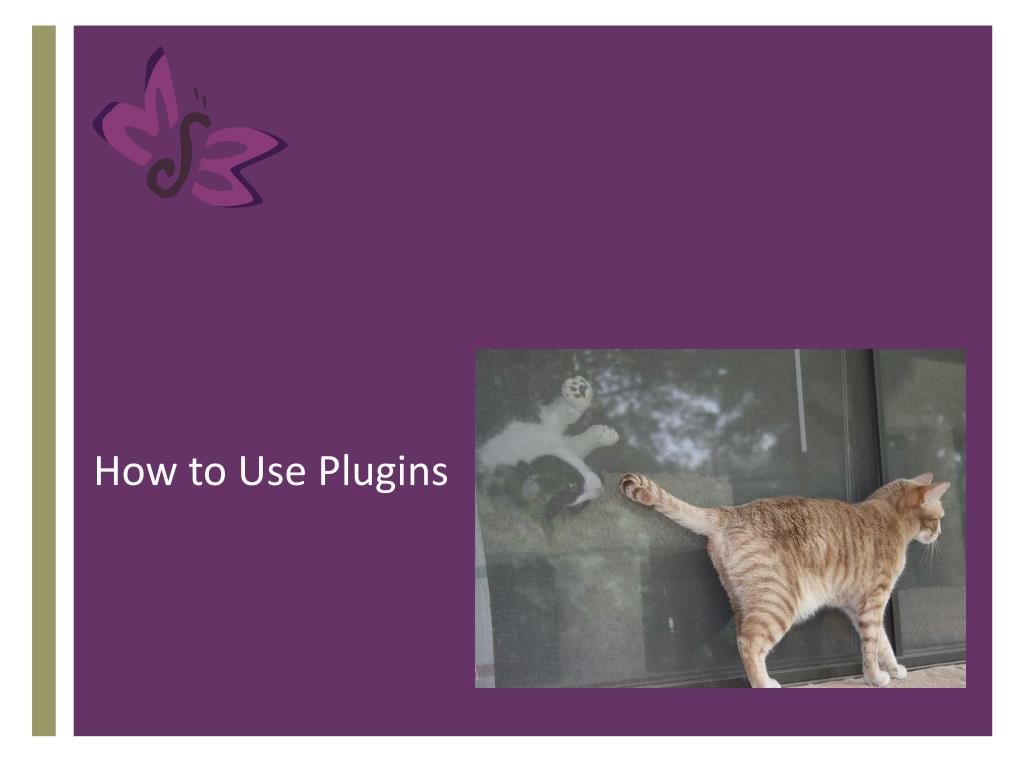 How to Use Plugins